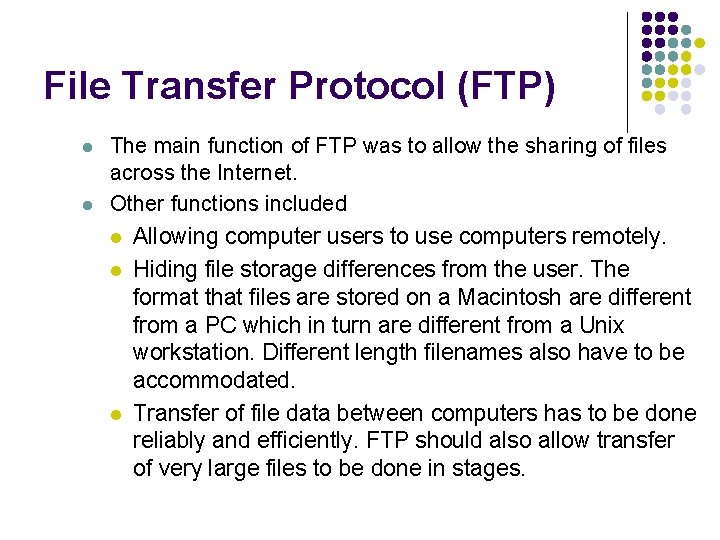 File Transfer Protocol (FTP)

- The main function of FTP was to allow the sharing of files across the Internet.
- Other functions included
  - Allowing computer users to use computers remotely.
  - Hiding file storage differences from the user. The format that files are stored on a Macintosh are different from a PC which in turn are different from a Unix workstation. Different length filenames also have to be accommodated.
  - Transfer of file data between computers has to be done reliably and efficiently. FTP should also allow transfer of very large files to be done in stages.